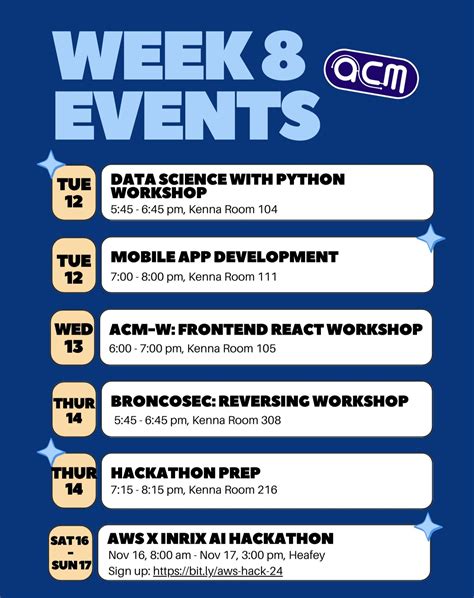 WEEK 8 EVENTS

acm

TUE 12
DATA SCIENCE WITH PYTHON WORKSHOP
5:45 - 6:45 pm, Kenna Room 104

TUE 12
MOBILE APP DEVELOPMENT
7:00 - 8:00 pm, Kenna Room 111

WED 13
ACM-W: FRONTEND REACT WORKSHOP
6:00 - 7:00 pm, Kenna Room 105

THUR 14
BRONCOSEC: REVERSING WORKSHOP
5:45 - 6:45 pm, Kenna Room 308

THUR 14
HACKATHON PREP
7:15 - 8:15 pm, Kenna Room 216

SAT 16 - SUN 17
AWS X INRIX AI HACKATHON
Nov 16, 8:00 am - Nov 17, 3:00 pm, Heafey
Sign up: https://bit.ly/aws-hack-24